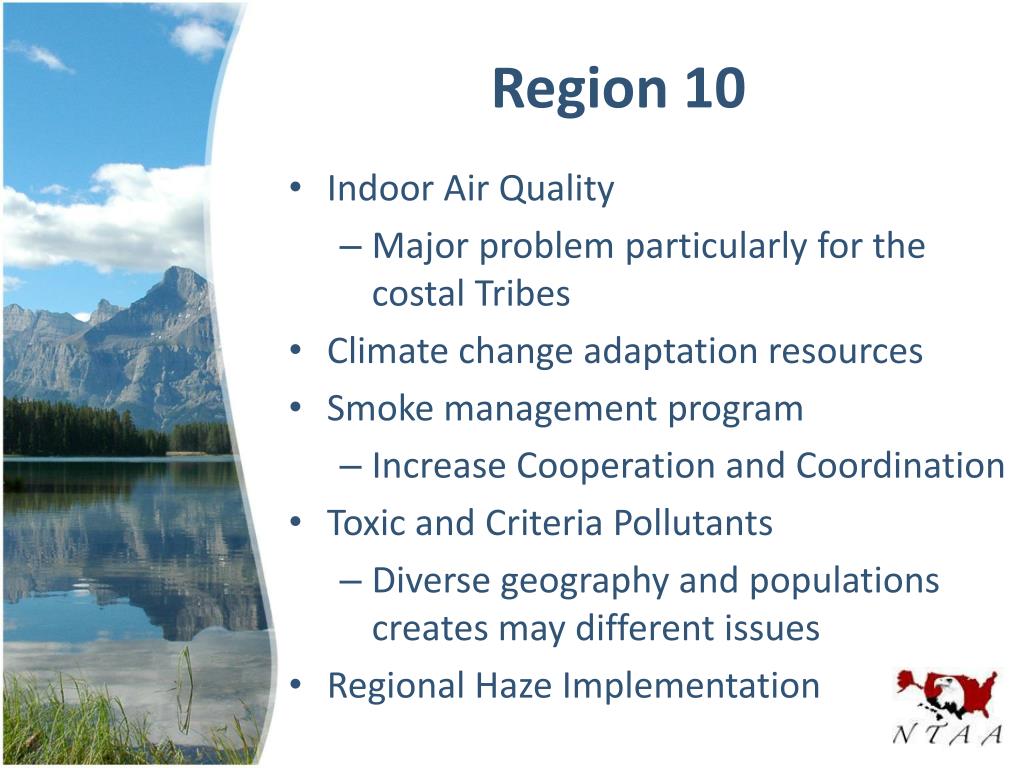 Region 10

• Indoor Air Quality
– Major problem particularly for the costal Tribes
• Climate change adaptation resources
• Smoke management program
– Increase Cooperation and Coordination
• Toxic and Criteria Pollutants
– Diverse geography and populations creates may different issues
• Regional Haze Implementation

NTAA